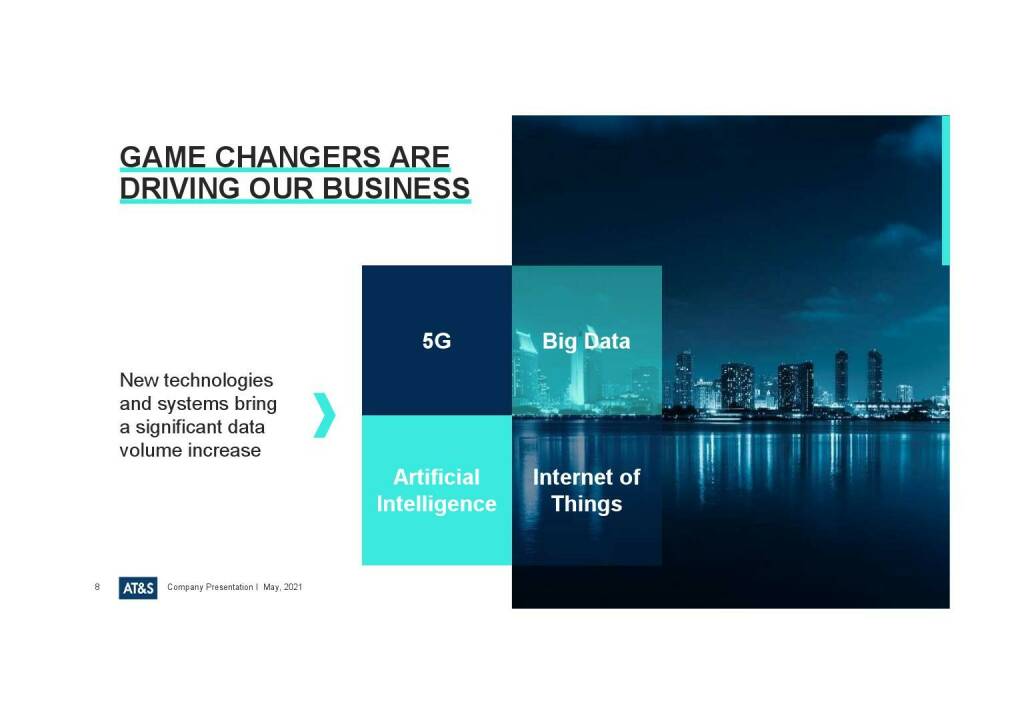 GAME CHANGERS ARE DRIVING OUR BUSINESS

New technologies and systems bring a significant data volume increase

5G

Big Data

Artificial Intelligence

Internet of Things

8 AT&S Company Presentation | May, 2021